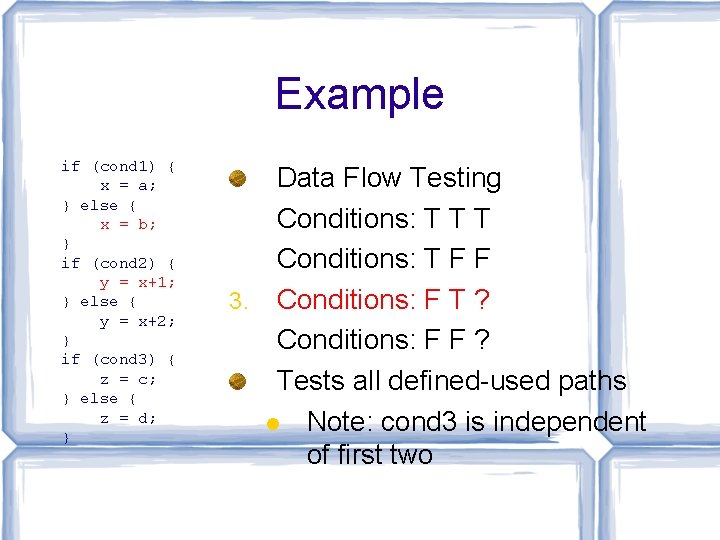 Example

if (cond1) {
    x = a;
} else {
    x = b;
}
if (cond2) {
    y = x+1;
} else {
    y = x+2;
}
if (cond3) {
    z = c;
} else {
    z = d;
}

Data Flow Testing

Conditions: T T T

Conditions: T F F

3. Conditions: F T ?

Conditions: F F ?

Tests all defined-used paths

Note: cond3 is independent of first two